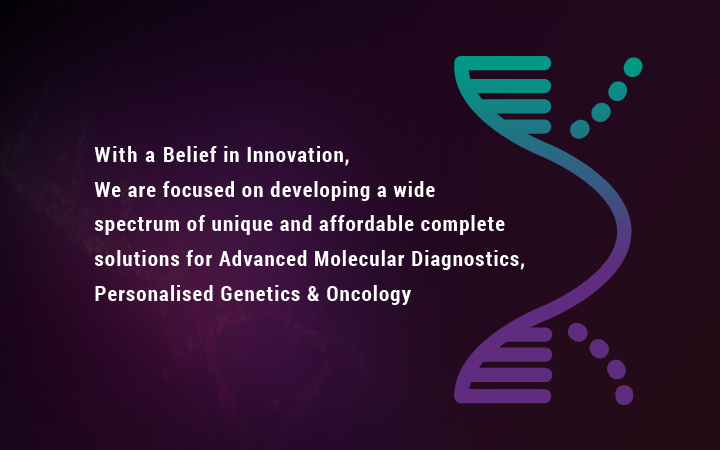 With a Belief in Innovation,
We are focused on developing a wide spectrum of unique and affordable complete solutions for Advanced Molecular Diagnostics, Personalised Genetics & Oncology